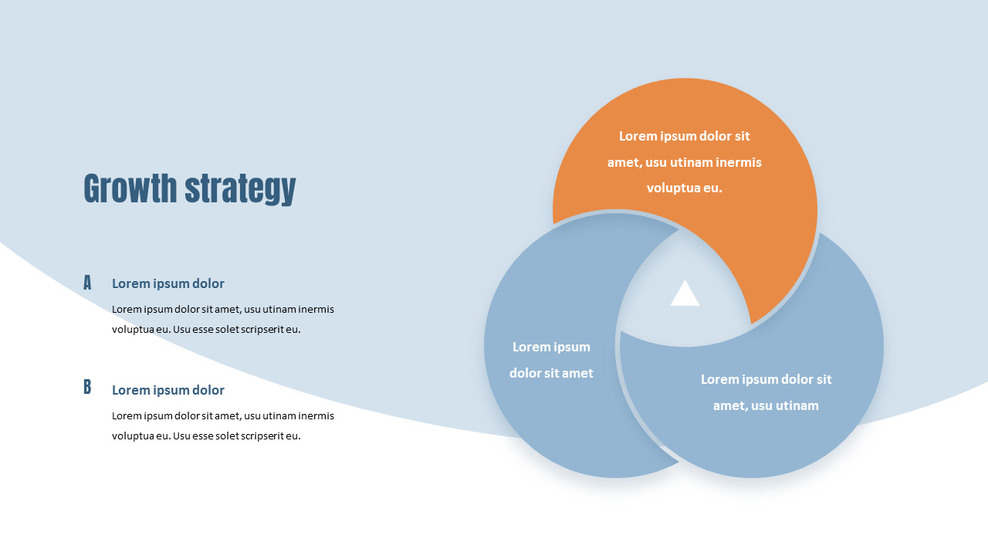 Growth strategy

A
Lorem ipsum dolor

Lorem ipsum dolor sit amet, usu utinam inermis voluptua eu. Usu esse solet scripserit eu.

B
Lorem ipsum dolor

Lorem ipsum dolor sit amet, usu utinam inermis voluptua eu. Usu esse solet scripserit eu.

Lorem ipsum dolor sit amet, usu utinam inermis voluptua eu.

Lorem ipsum dolor sit amet

Lorem ipsum dolor sit amet, usu utinam